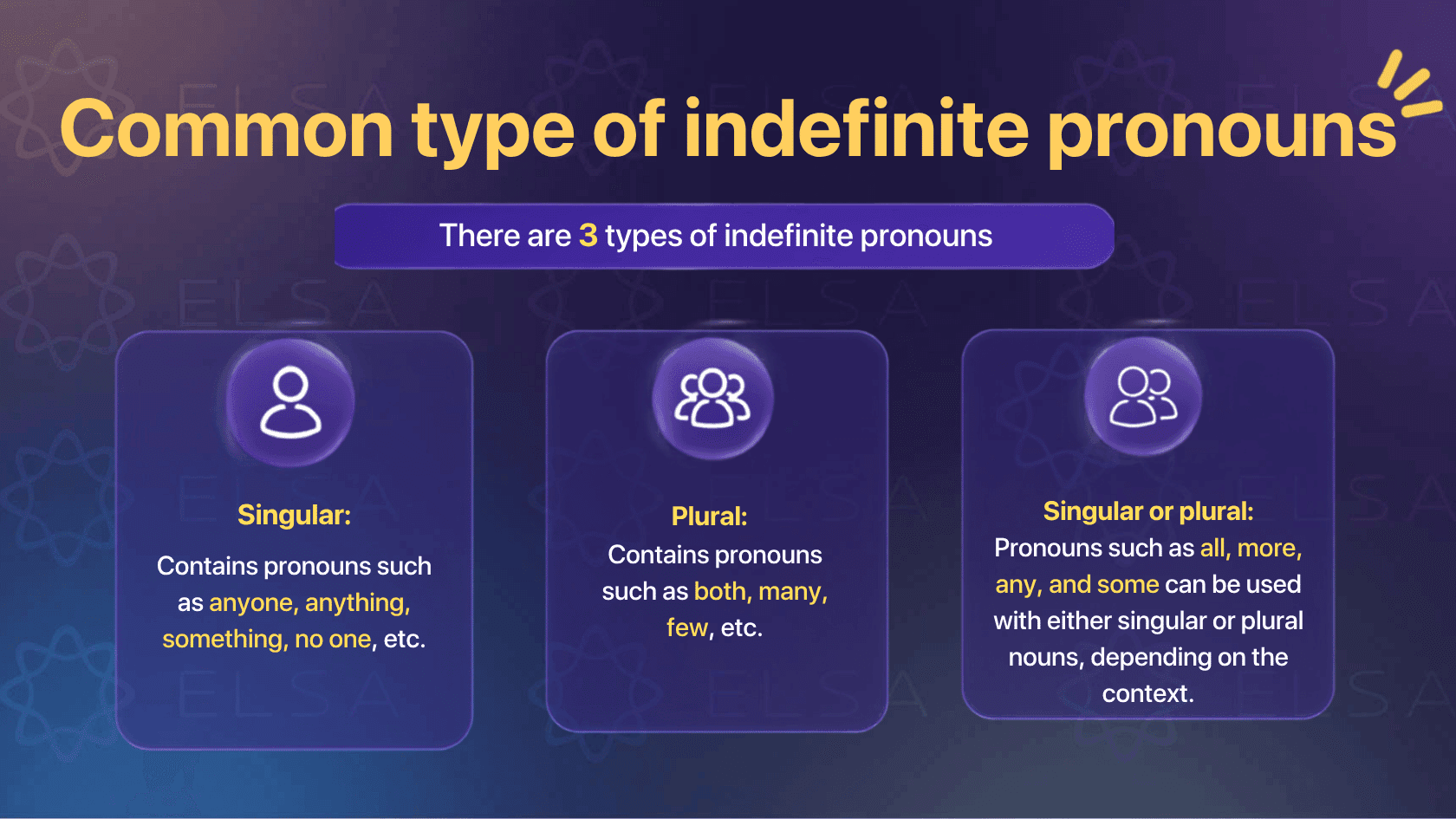 Common type of indefinite pronouns

There are 3 types of indefinite pronouns

Singular:
Contains pronouns such as anyone, anything, something, no one, etc.

Plural:
Contains pronouns such as both, many, few, etc.

Singular or plural:
Pronouns such as all, more, any, and some can be used with either singular or plural nouns, depending on the context.